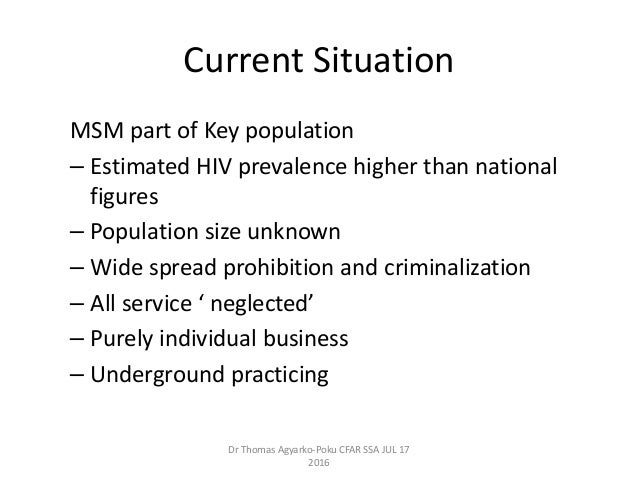 Current Situation

MSM part of Key population

– Estimated HIV prevalence higher than national figures

– Population size unknown

– Wide spread prohibition and criminalization

– All service ‘ neglected’

– Purely individual business

– Underground practicing

Dr Thomas Agyarko-Poku CFAR SSA JUL 17 2016